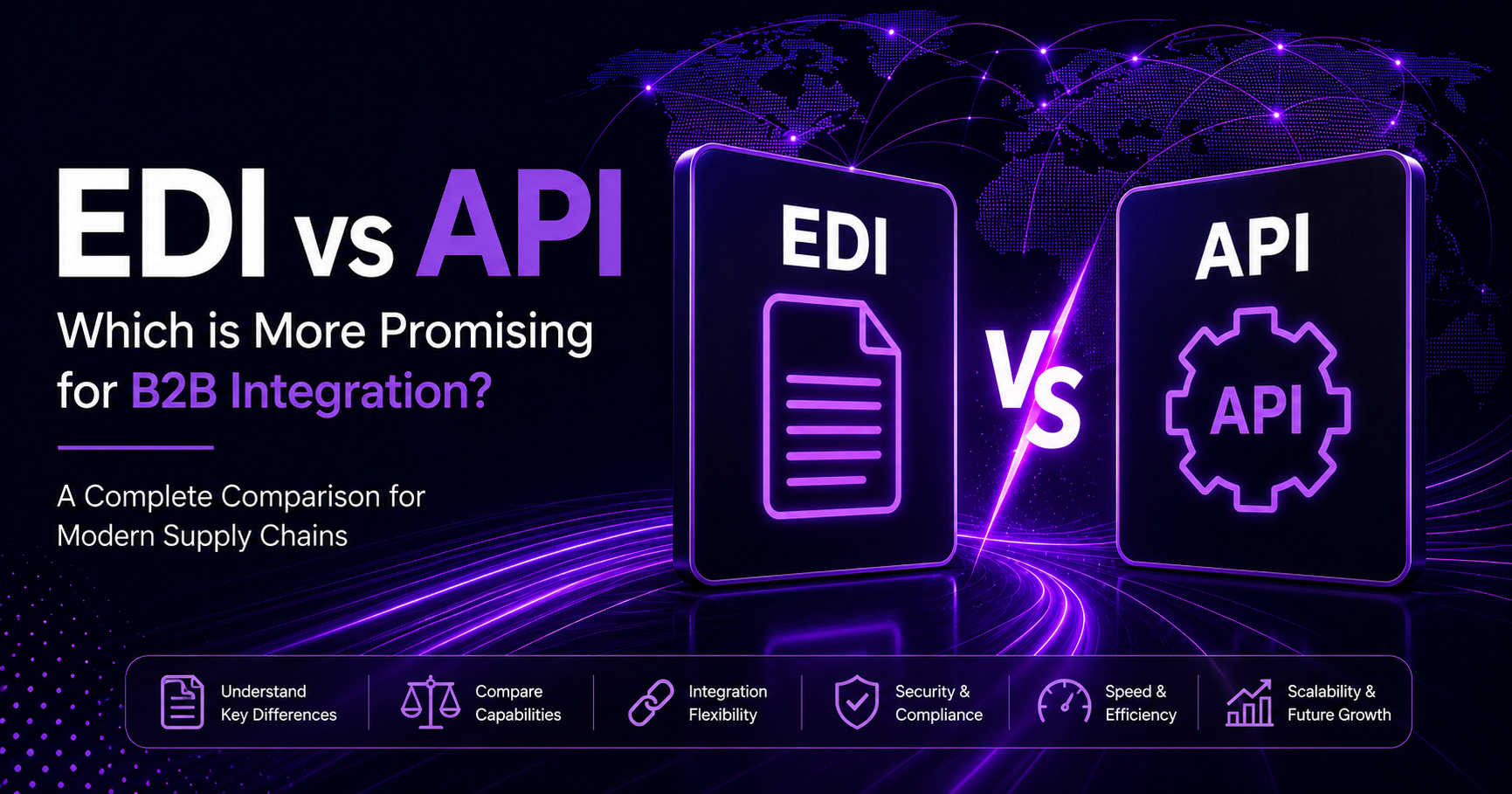 EDI vs API

Which is More Promising for B2B Integration?

A Complete Comparison for Modern Supply Chains

EDI

VS

API

API

Understand Key Differences

Compare Capabilities

Integration Flexibility

Security & Compliance

Speed & Efficiency

Scalability & Future Growth